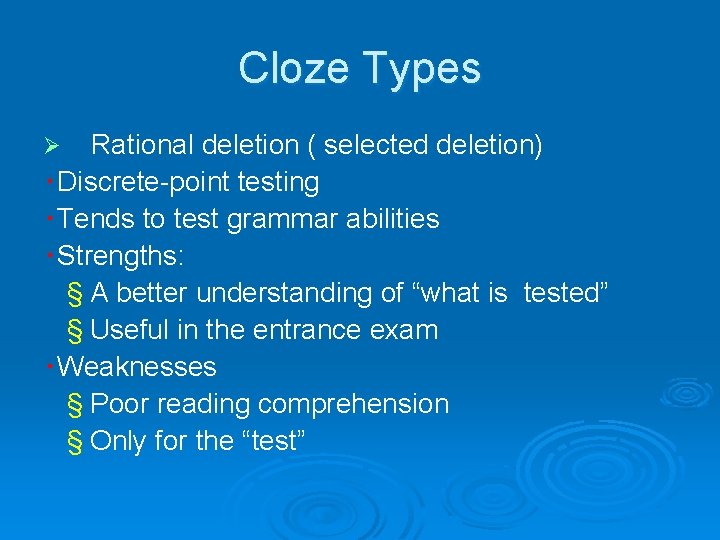 Cloze Types

➢ Rational deletion ( selected deletion)
• Discrete-point testing
• Tends to test grammar abilities
• Strengths:
§ A better understanding of "what is tested"
§ Useful in the entrance exam
• Weaknesses
§ Poor reading comprehension
§ Only for the "test"